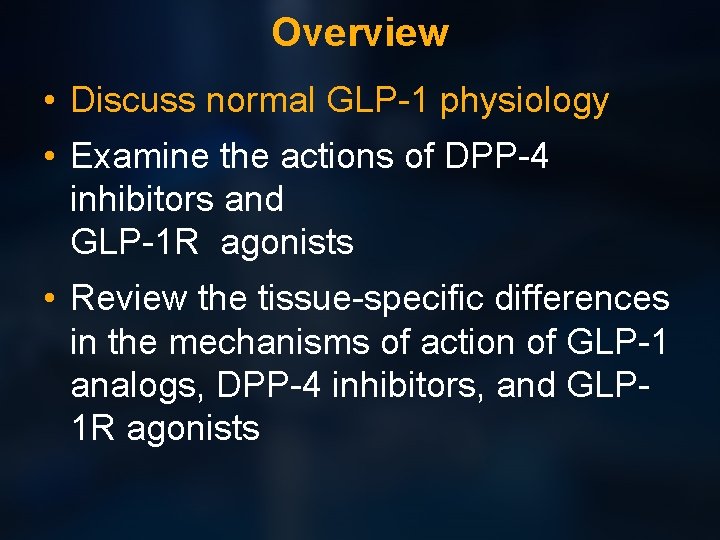 Overview

• Discuss normal GLP-1 physiology

• Examine the actions of DPP-4 inhibitors and GLP-1R agonists

• Review the tissue-specific differences in the mechanisms of action of GLP-1 analogs, DPP-4 inhibitors, and GLP-1R agonists